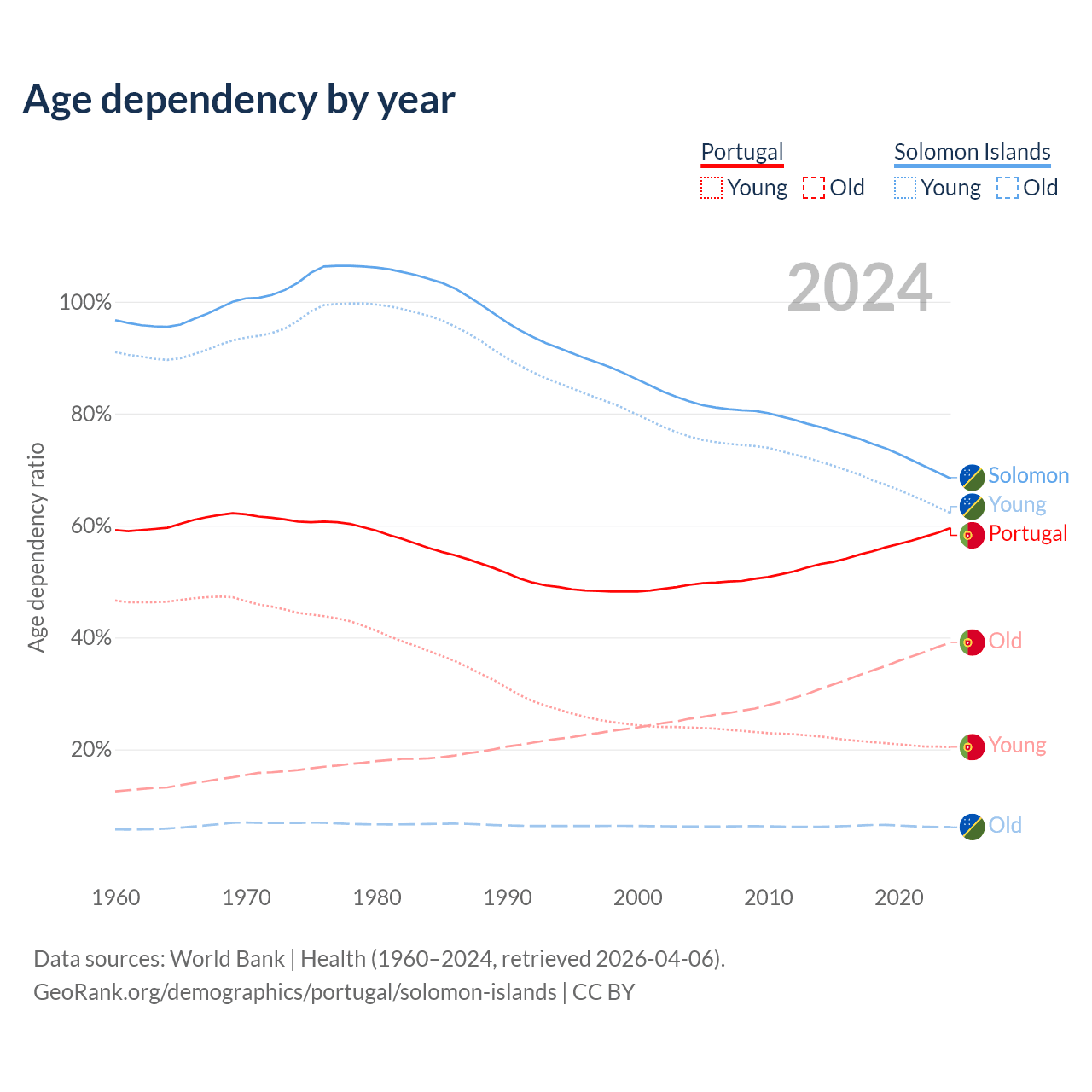 Age dependency by year

Portugal
Young Old

Solomon Islands
Young Old

2024

Age dependency ratio

100%
80%
60%
40%
20%

Solomon
Young
Portugal
Old
Young
Old

1960
1970
1980
1990
2000
2010
2020

Data sources: World Bank | Health (1960–2024, retrieved 2026-04-06).
GeoRank.org/demographics/portugal/solomon-islands | CC BY